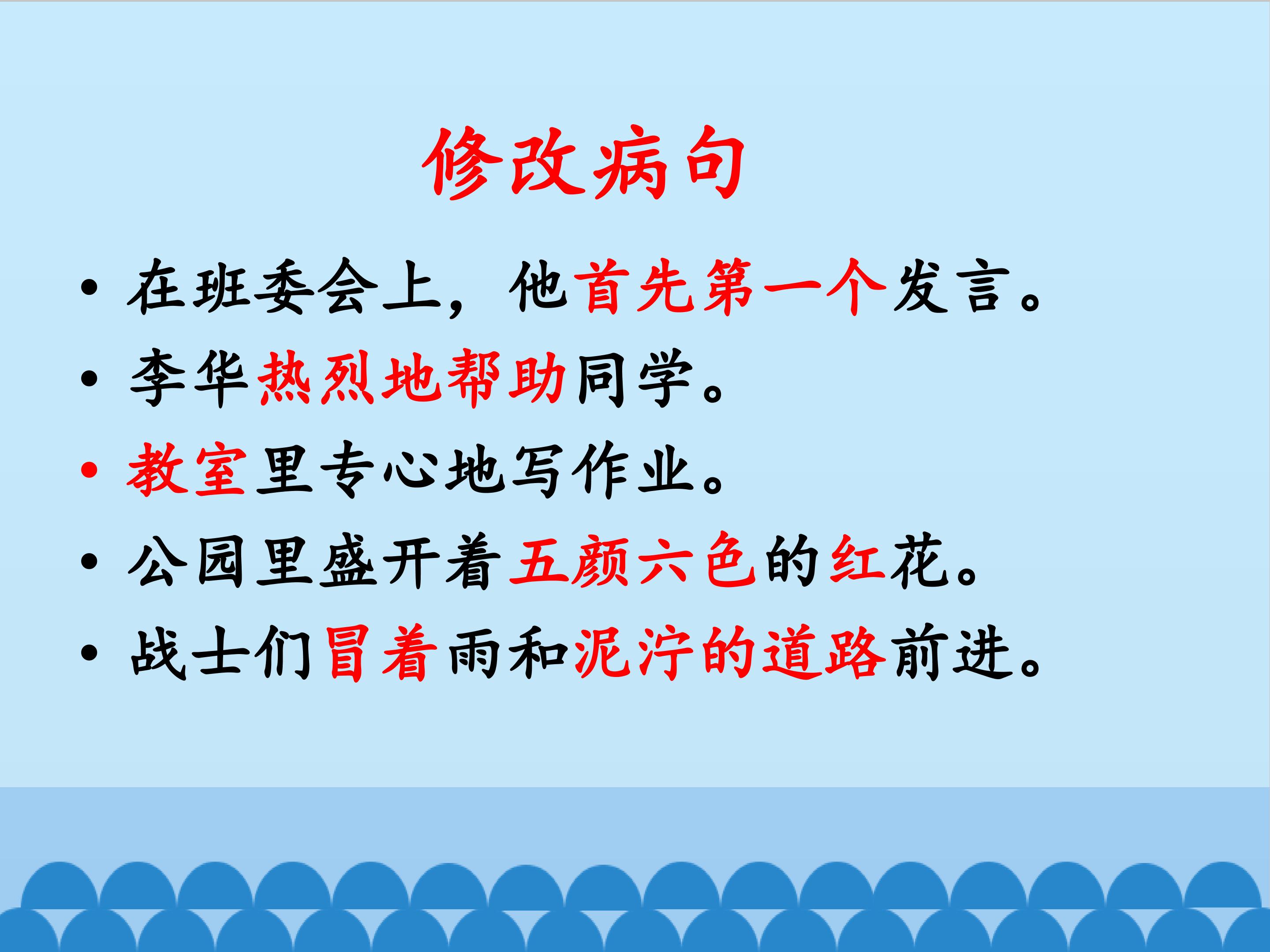 修改病句

• 在班委会上，他首先第一个发言。
• 李华热烈地帮助同学。
• 教室里专心地写作业。
• 公园里盛开着五颜六色的红花。
• 战士们冒着雨和泥泞的道路前进。